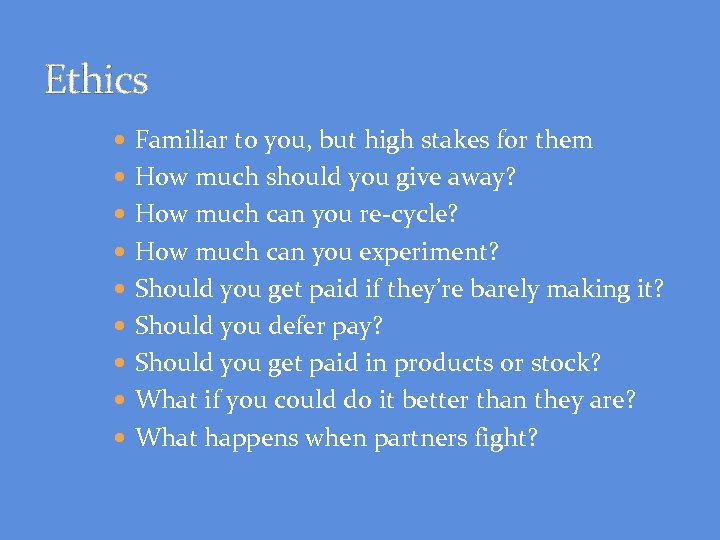 Ethics

- Familiar to you, but high stakes for them
- How much should you give away?
- How much can you re-cycle?
- How much can you experiment?
- Should you get paid if they're barely making it?
- Should you defer pay?
- Should you get paid in products or stock?
- What if you could do it better than they are?
- What happens when partners fight?